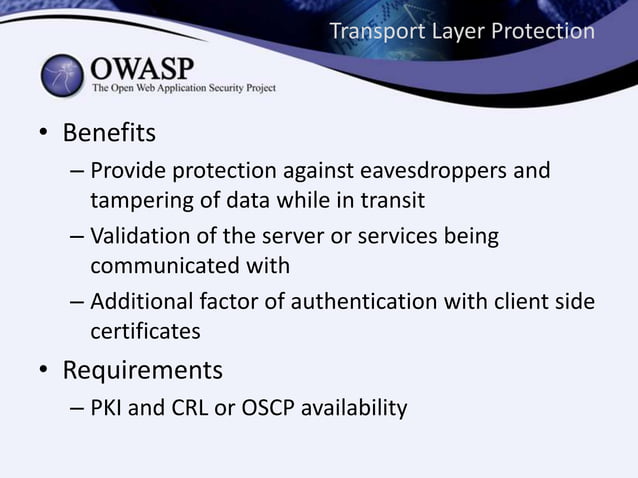 Transport Layer Protection

OWASP
The Open Web Application Security Project

• Benefits
– Provide protection against eavesdroppers and tampering of data while in transit
– Validation of the server or services being communicated with
– Additional factor of authentication with client side certificates
• Requirements
– PKI and CRL or OSCP availability